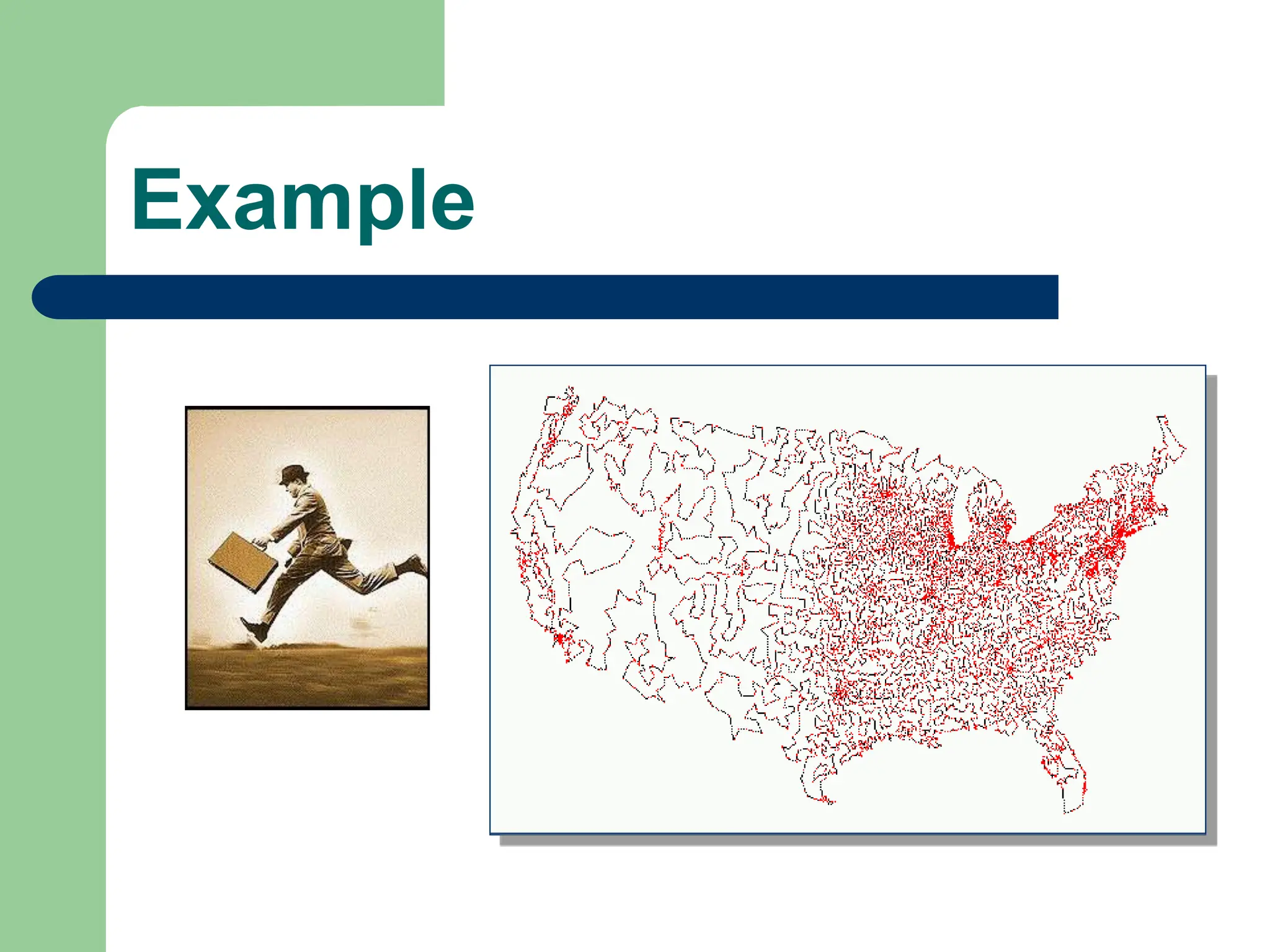 Example